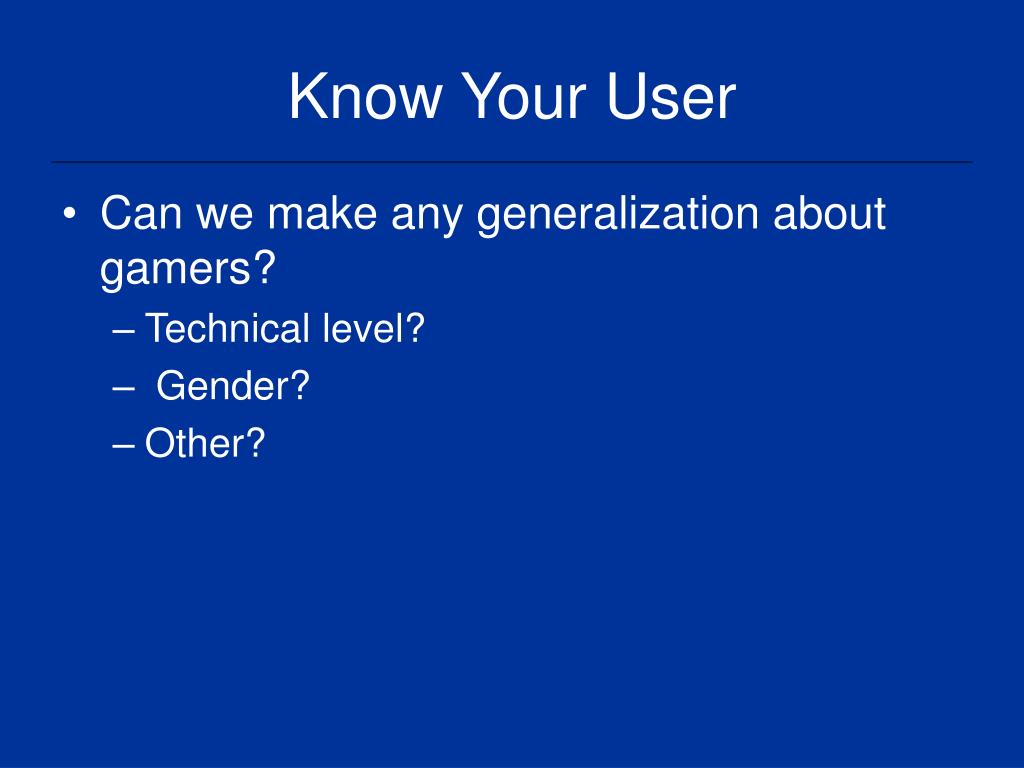 Know Your User

• Can we make any generalization about gamers?
– Technical level?
– Gender?
– Other?